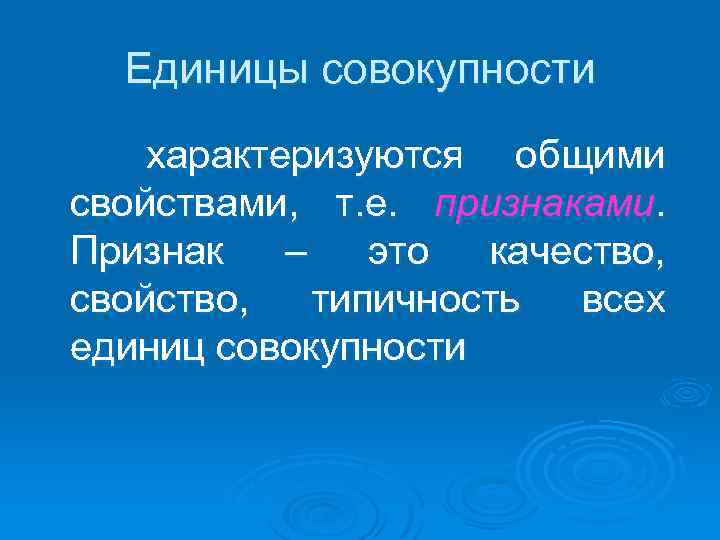 Единицы совокупности

характеризуются общими свойствами, т.е. признаками. Признак – это качество, свойство, типичность всех единиц совокупности